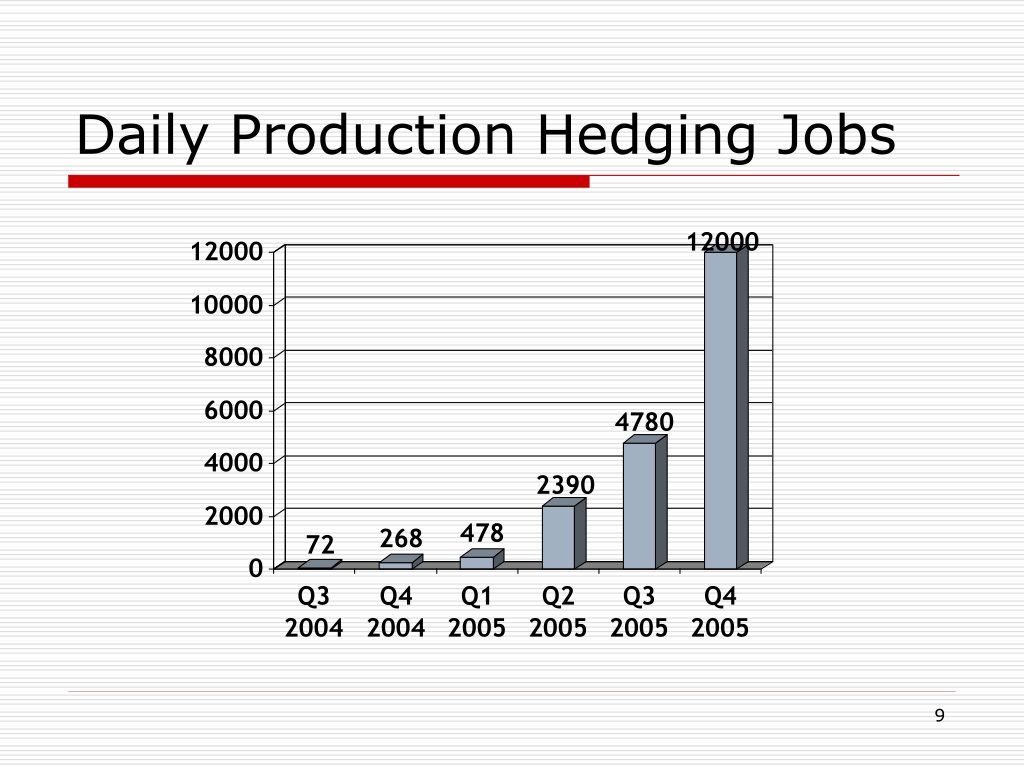 Daily Production Hedging Jobs

12000
10000
8000
6000
4000
2000
0

72
268
478
2390
4780
12000

Q3 2004
Q4 2004
Q1 2005
Q2 2005
Q3 2005
Q4 2005

9